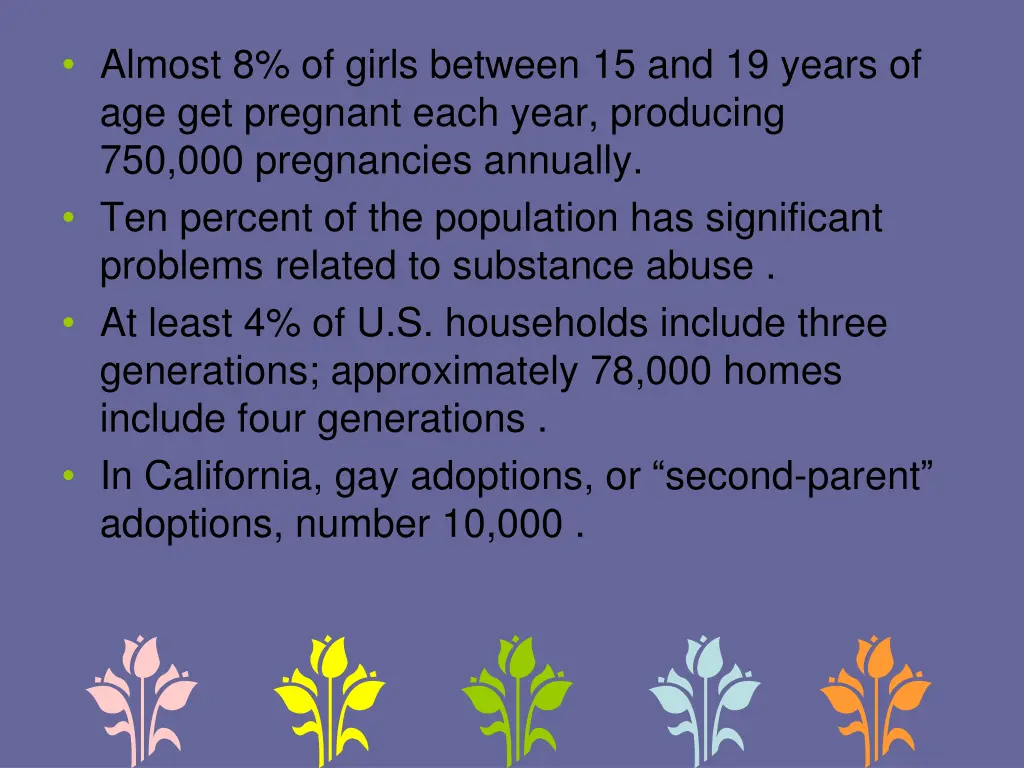 • Almost 8% of girls between 15 and 19 years of age get pregnant each year, producing 750,000 pregnancies annually.
• Ten percent of the population has significant problems related to substance abuse .
• At least 4% of U.S. households include three generations; approximately 78,000 homes include four generations .
• In California, gay adoptions, or “second-parent” adoptions, number 10,000 .